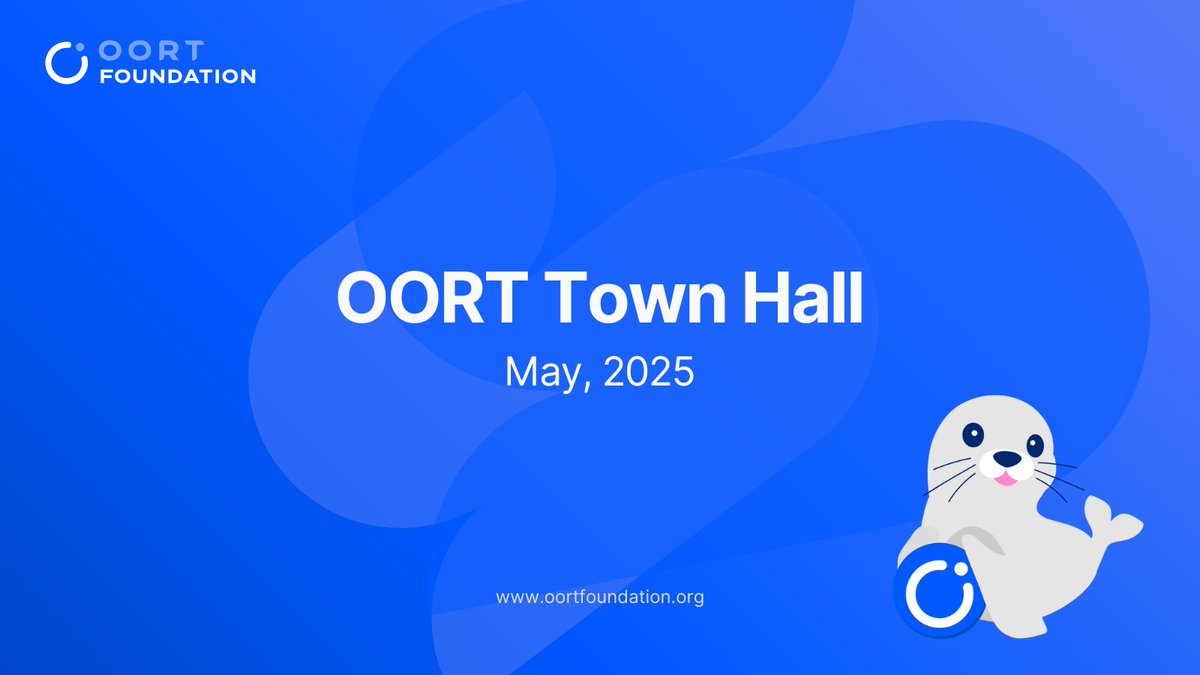 OORT FOUNDATION

OORT Town Hall

May, 2025

www.oortfoundation.org